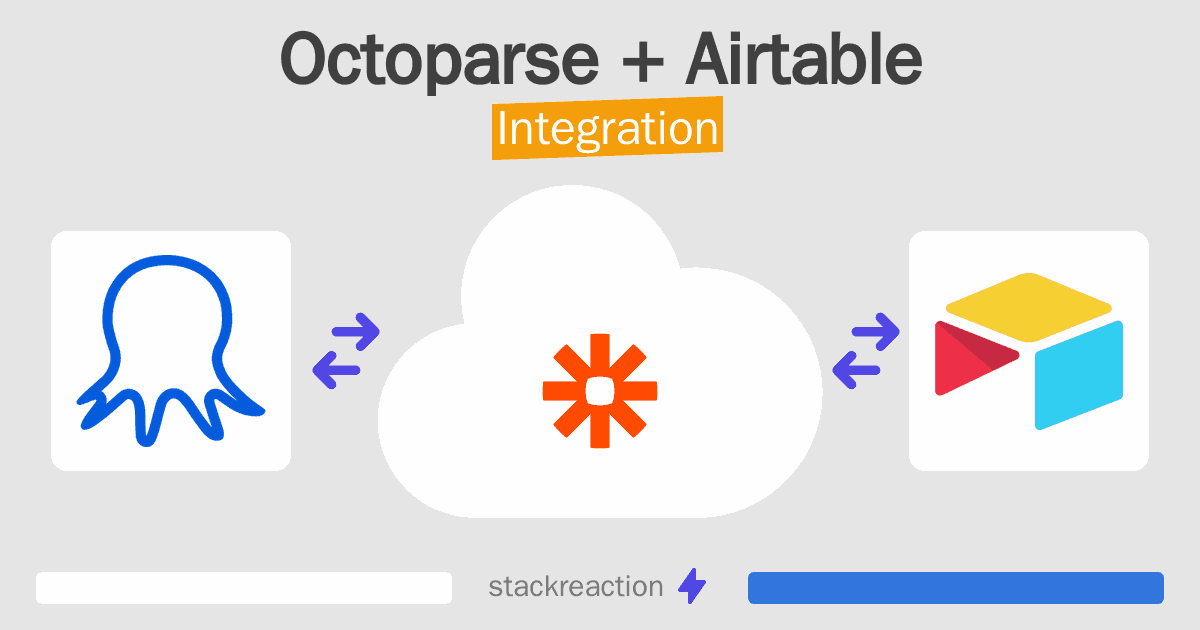 Octoparse + Airtable
Integration

stackreaction